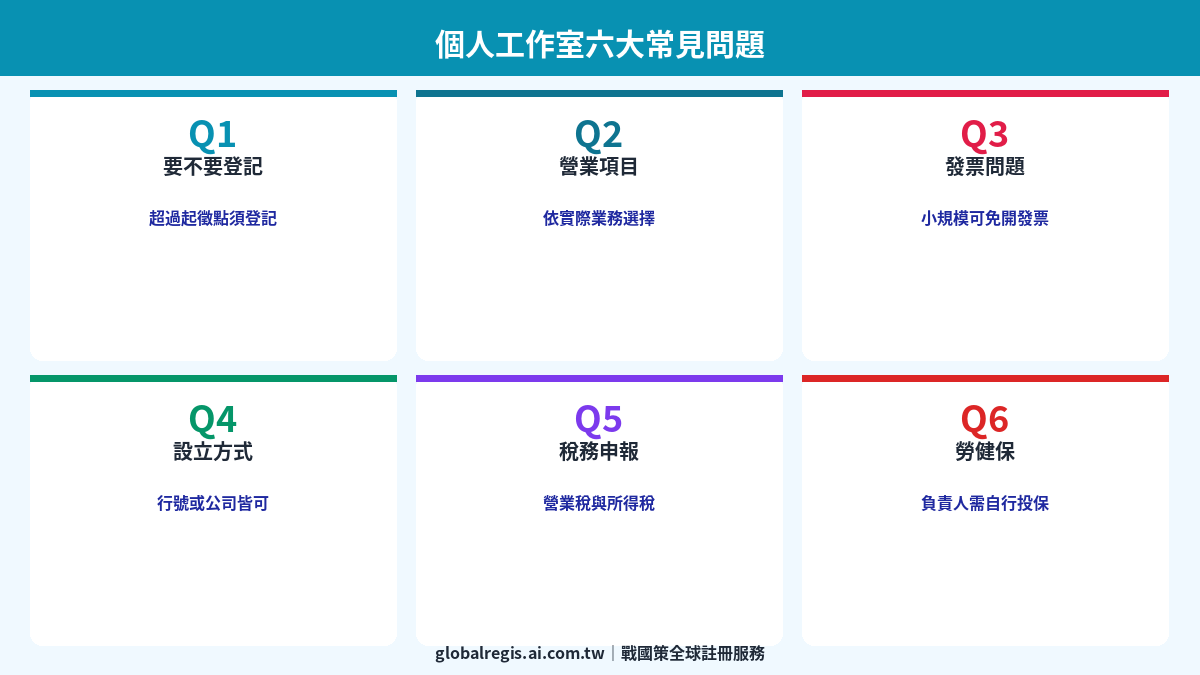 個人工作室六大常見問題

Q1
要不要登記

超過起徵點須登記

Q2
營業項目

依實際業務選擇

Q3
發票問題

小規模可免開發票

Q4
設立方式

行號或公司皆可

Q5
稅務申報

營業稅與所得稅

Q6
勞健保

負責人需自行投保

globalregis.ai.com.tw | 戰國策全球註冊服務